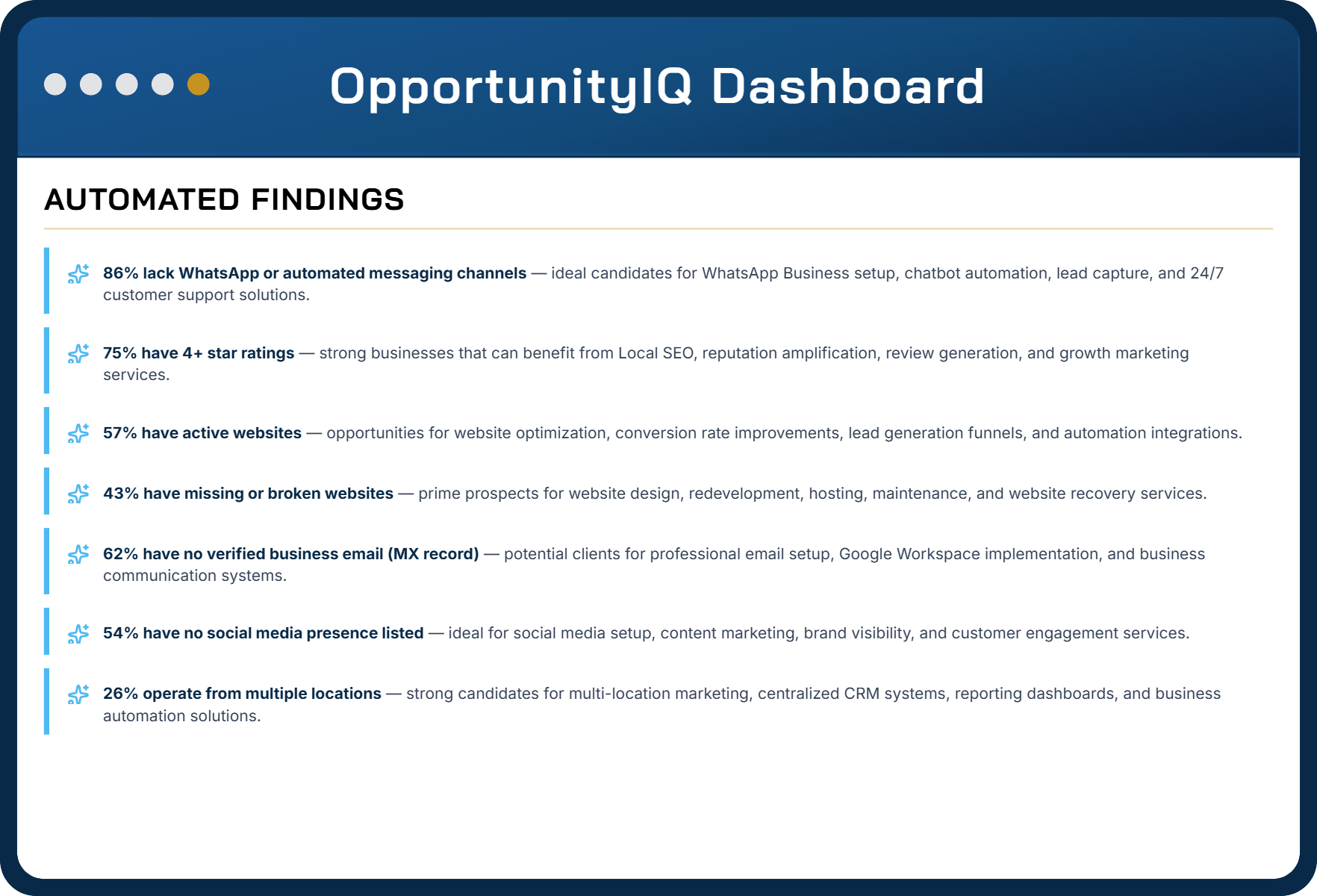 OpportunityIQ Dashboard

AUTOMATED FINDINGS

86% lack WhatsApp or automated messaging channels — ideal candidates for WhatsApp Business setup, chatbot automation, lead capture, and 24/7 customer support solutions.

75% have 4+ star ratings — strong businesses that can benefit from Local SEO, reputation amplification, review generation, and growth marketing services.

57% have active websites — opportunities for website optimization, conversion rate improvements, lead generation funnels, and automation integrations.

43% have missing or broken websites — prime prospects for website design, redevelopment, hosting, maintenance, and website recovery services.

62% have no verified business email (MX record) — potential clients for professional email setup, Google Workspace implementation, and business communication systems.

54% have no social media presence listed — ideal for social media setup, content marketing, brand visibility, and customer engagement services.

26% operate from multiple locations — strong candidates for multi-location marketing, centralized CRM systems, reporting dashboards, and business automation solutions.